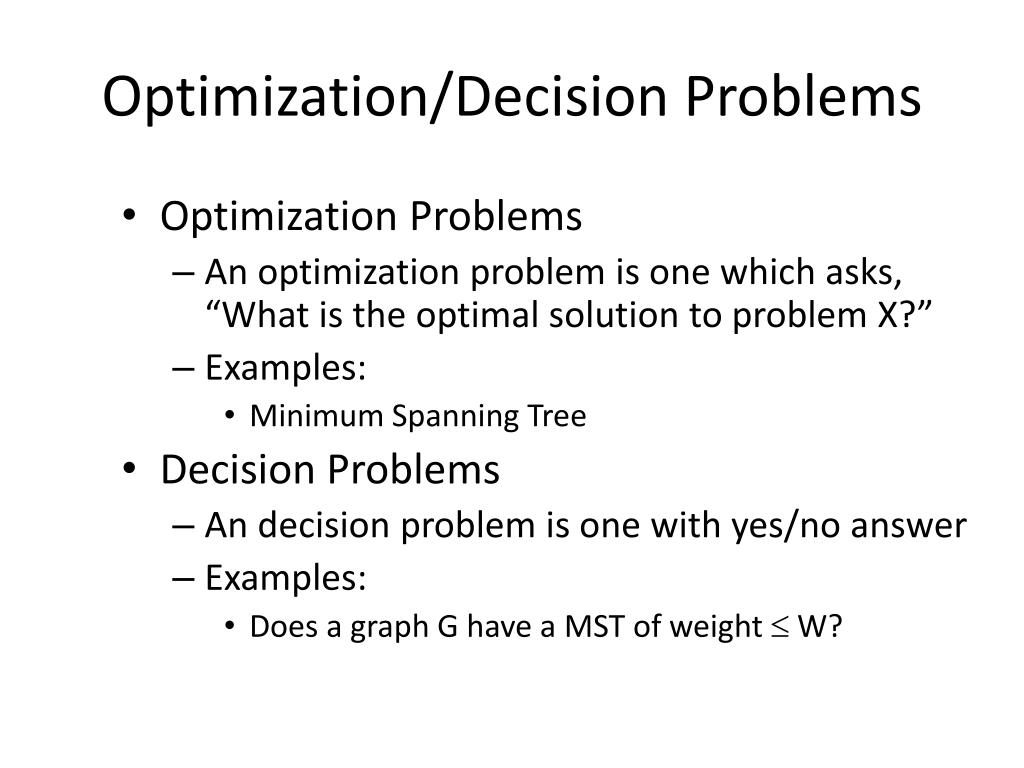 Optimization/Decision Problems

• Optimization Problems
– An optimization problem is one which asks, “What is the optimal solution to problem X?”
– Examples:
• Minimum Spanning Tree
• Decision Problems
– An decision problem is one with yes/no answer
– Examples:
• Does a graph G have a MST of weight $\leq$ W?